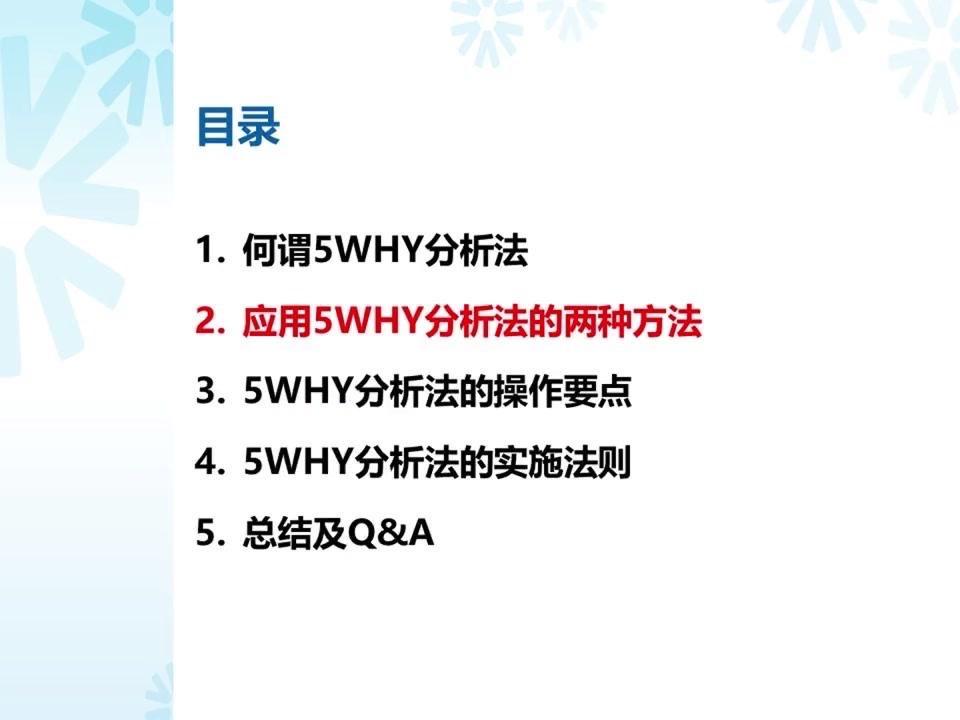 目录

1. 何谓5WHY分析法

2. 应用5WHY分析法的两种方法

3. 5WHY分析法的操作要点

4. 5WHY分析法的实施法则

5. 总结及Q&A